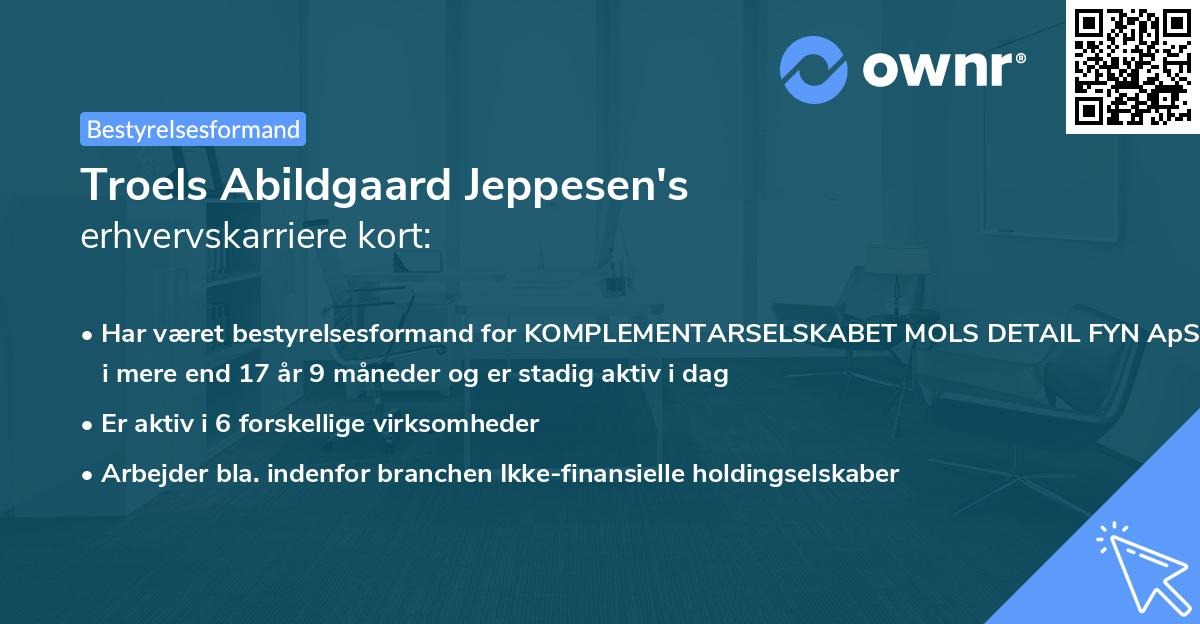 ownr®

Bestyrelsesformand

Troels Abildgaard Jeppesen's
erhvervskarriere kort:

• Har været bestyrelsesformand for KOMPLEMENTARSELSKABET MOLS DETAIL FYN ApS i mere end 17 år 9 måneder og er stadig aktiv i dag

• Er aktiv i 6 forskellige virksomheder

• Arbejder bla. indenfor branchen Ikke-finansielle holdingselskaber